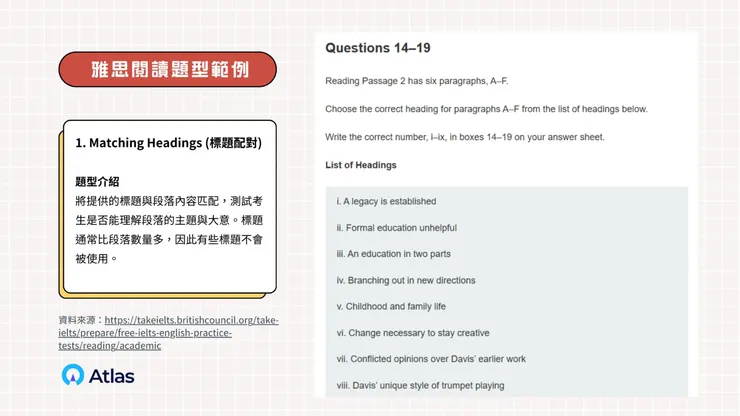 雅思閱讀題型範例

1. Matching Headings (標題配對)

題型介紹
將提供的標題與段落內容匹配，測試考生是否能理解段落的主題與大意。標題通常比段落數量多，因此有些標題不會被使用。

資料來源：https://takeielts.britishcouncil.org/take-ielts/prepare/free-ielts-english-practice-tests/reading/academic

Atlas

Questions 14–19

Reading Passage 2 has six paragraphs, A–F.

Choose the correct heading for paragraphs A–F from the list of headings below.

Write the correct number, i–ix, in boxes 14–19 on your answer sheet.

List of Headings

i. A legacy is established

ii. Formal education unhelpful

iii. An education in two parts

iv. Branching out in new directions

v. Childhood and family life

vi. Change necessary to stay creative

vii. Conflicted opinions over Davis' earlier work

viii. Davis' unique style of trumpet playing